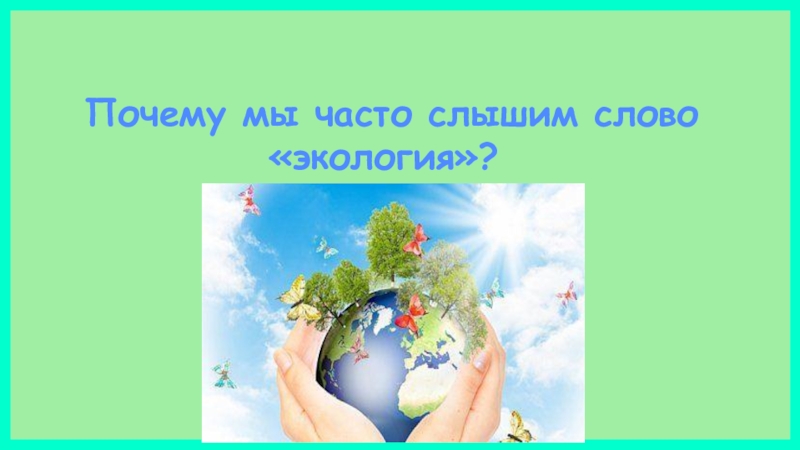 Почему мы часто слышим слово «экология»?